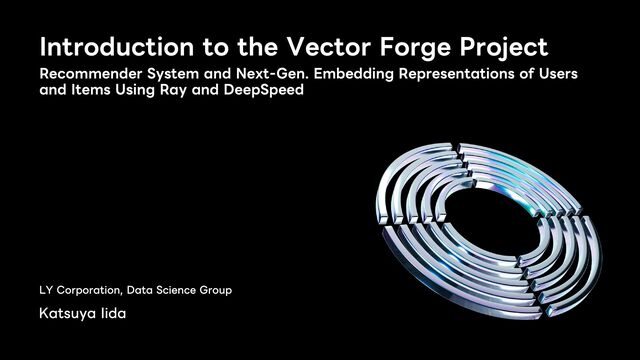 Introduction to the Vector Forge Project

Recommender System and Next-Gen. Embedding Representations of Users and Items Using Ray and DeepSpeed

LY Corporation, Data Science Group

Katsuya Iida